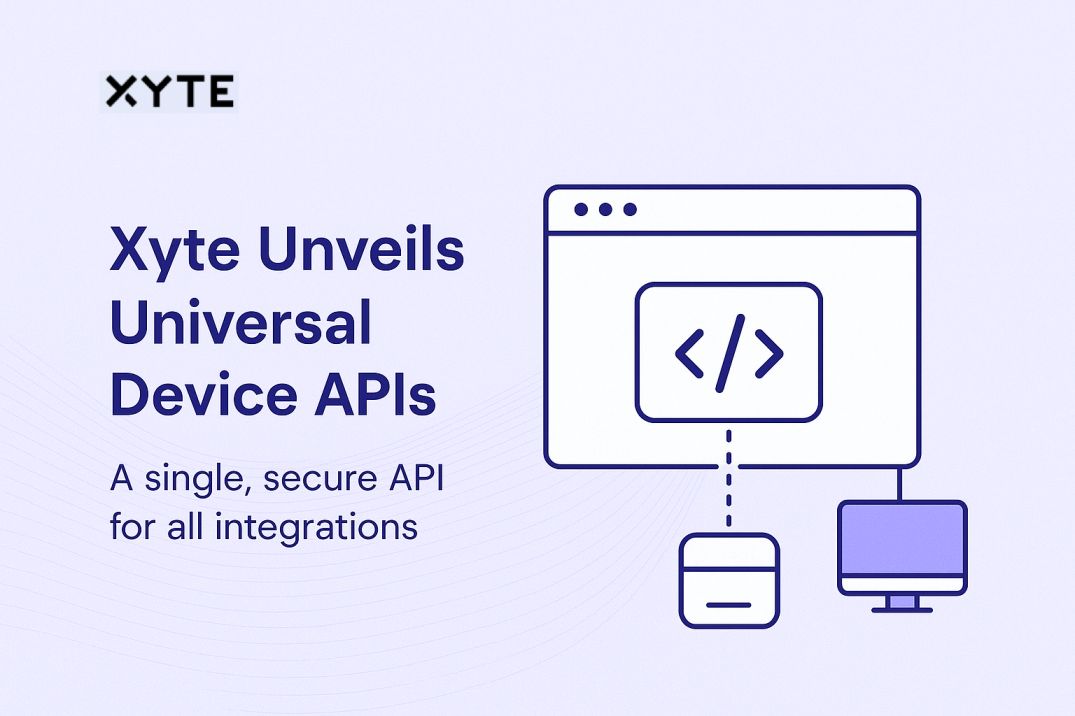 XYTE

Xyte Unveils Universal Device APIs

A single, secure API for all integrations

</>